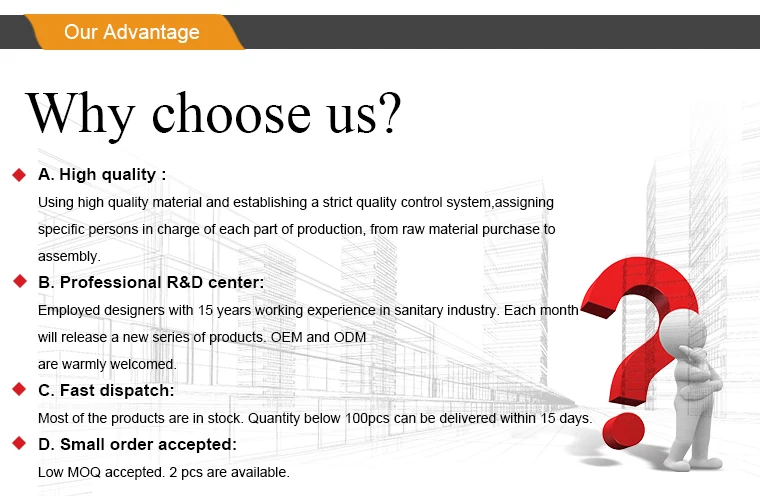 Our Advantage

Why choose us?

A. High quality :

Using high quality material and establishing a strict quality control system,assigning specific persons in charge of each part of production, from raw material purchase to assembly.

B. Professional R&D center:

Employed designers with 15 years working experience in sanitary industry. Each month will release a new series of products. OEM and ODM are warmly welcomed.

C. Fast dispatch:

Most of the products are in stock. Quantity below 100pcs can be delivered within 15 days.

D. Small order accepted:

Low MOQ accepted. 2 pcs are available.